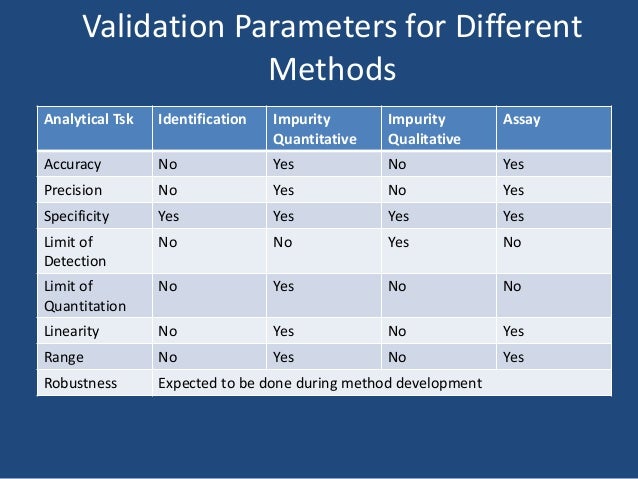 Validation Parameters for Different Methods

| Analytical Tsk | Identification | Impurity Quantitative | Impurity Qualitative | Assay |
|---|---|---|---|---|
| Accuracy | No | Yes | No | Yes |
| Precision | No | Yes | No | Yes |
| Specificity | Yes | Yes | Yes | Yes |
| Limit of Detection | No | No | Yes | No |
| Limit of Quantitation | No | Yes | No | No |
| Linearity | No | Yes | No | Yes |
| Range | No | Yes | No | Yes |
| Robustness | Expected to be done during method development | | | |